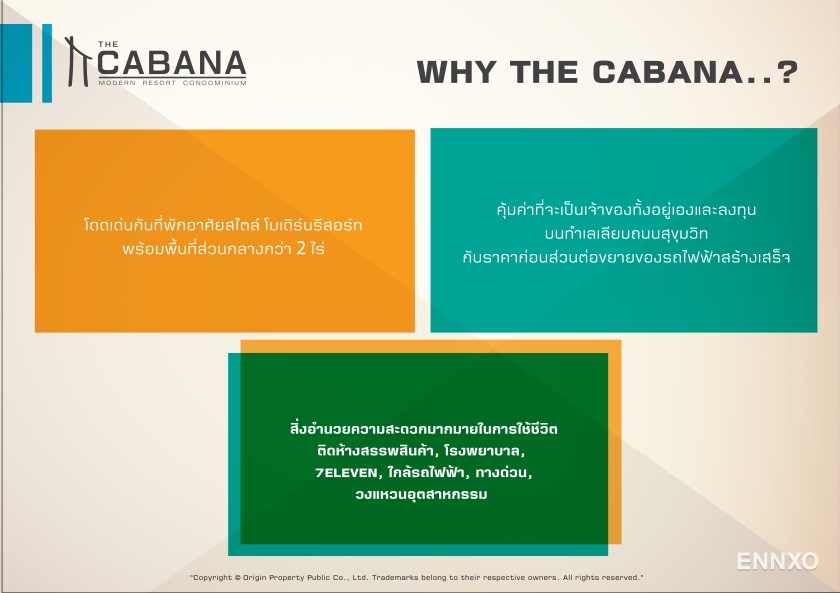 THE
CABANA
MODERN RESORT CONDOMINIUM

WHY THE CABANA..?

โดดเด่นกับที่พักอาศัยสไตล์ โมเดิร์นรีสอร์ท
พร้อมพื้นที่ส่วนกลางกว่า 2 ไร่

คุ้มค่าที่จะเป็นเจ้าของทั้งอยู่เองและลงทุน
บนทำเลเลียบถนนสุขุมวิท
กับราคาก่อนส่วนต่อขยายของรถไฟฟ้าสร้างเสร็จ

สิ่งอำนวยความสะดวกมากมายในการใช้ชีวิต
ติดห้างสรรพสินค้า, โรงพยาบาล,
7ELEVEN, ใกล้รถไฟฟ้า, ทางด่วน,
วงแหวนอุตสาหกรรม

"Copyright © Origin Property Public Co., Ltd. Trademarks belong to their respective owners. All rights reserved."

ENNXO